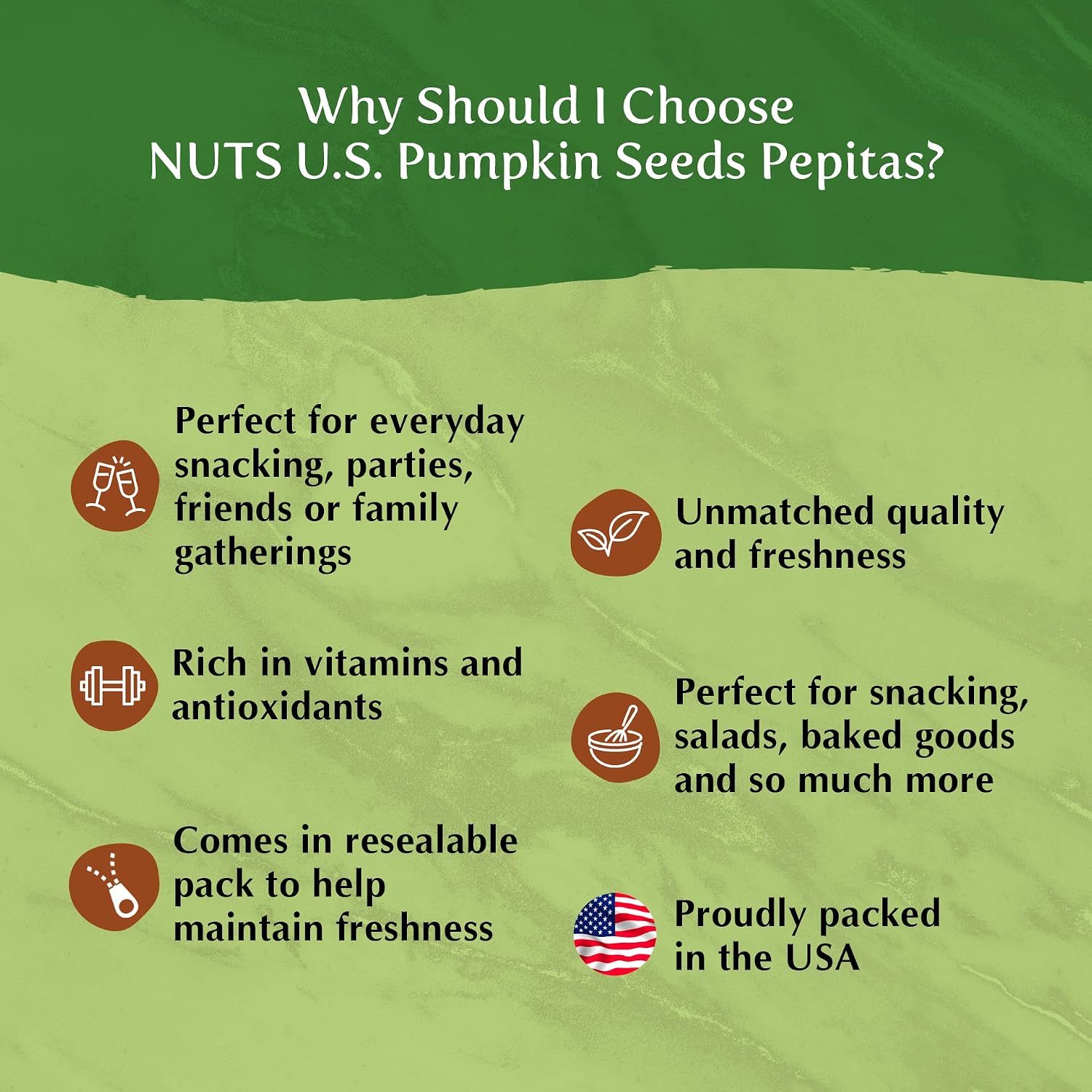 Why Should I Choose NUTS U.S. Pumpkin Seeds Pepitas?

Perfect for everyday snacking, parties, friends or family gatherings

Rich in vitamins and antioxidants

Comes in resealable pack to help maintain freshness

Unmatched quality and freshness

Perfect for snacking, salads, baked goods and so much more

Proudly packed in the USA